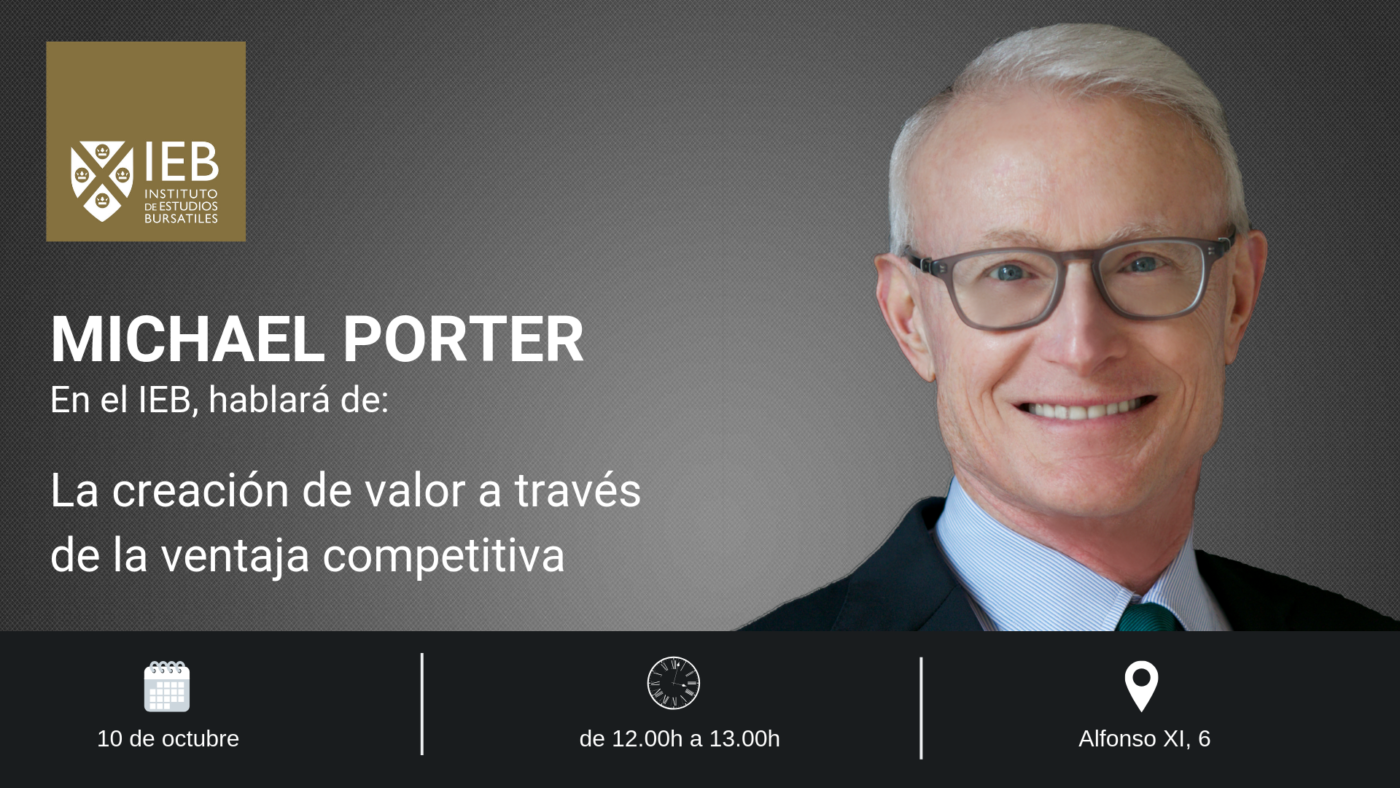 IEB
INSTITUTO DE ESTUDIOS BURSATILES

MICHAEL PORTER
En el IEB, hablará de:

La creación de valor a través de la ventaja competitiva

10 de octubre

de 12.00h a 13.00h

Alfonso XI, 6